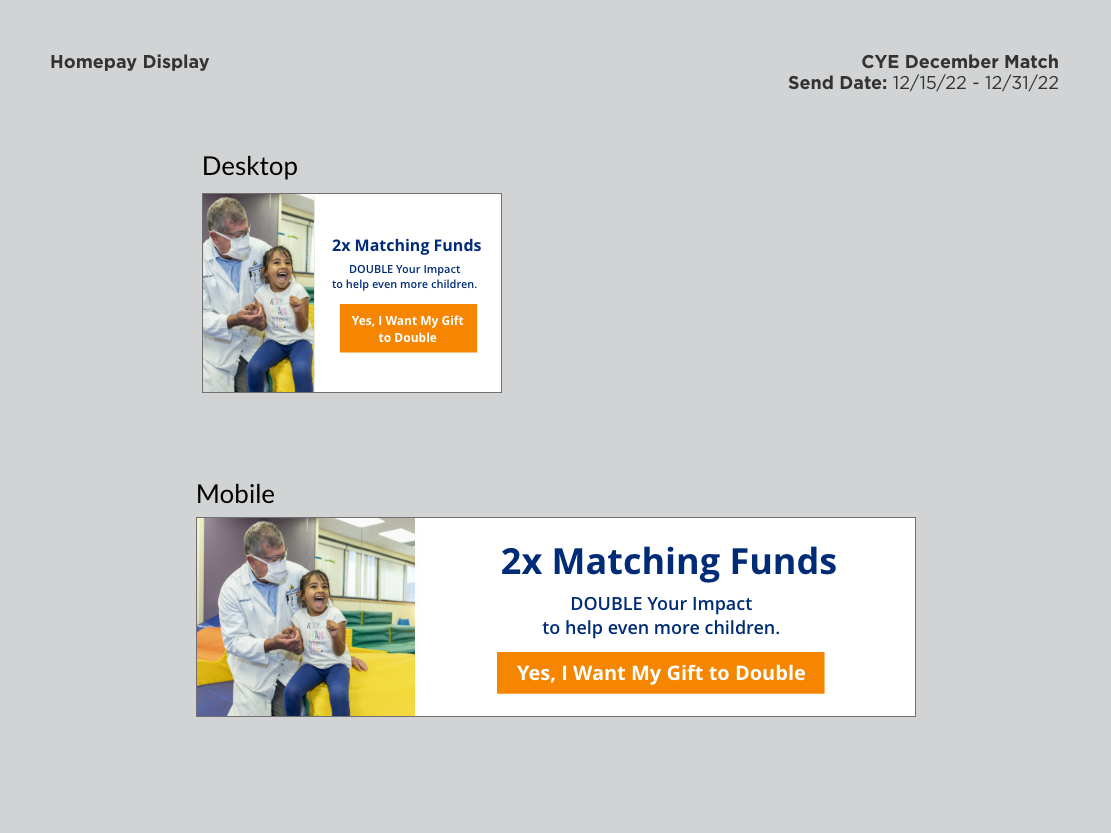 Homepay Display

CYE December Match
Send Date: 12/15/22 - 12/31/22

Desktop

2x Matching Funds
DOUBLE Your Impact
to help even more children.

Yes, I Want My Gift to Double

Mobile

2x Matching Funds
DOUBLE Your Impact
to help even more children.

Yes, I Want My Gift to Double